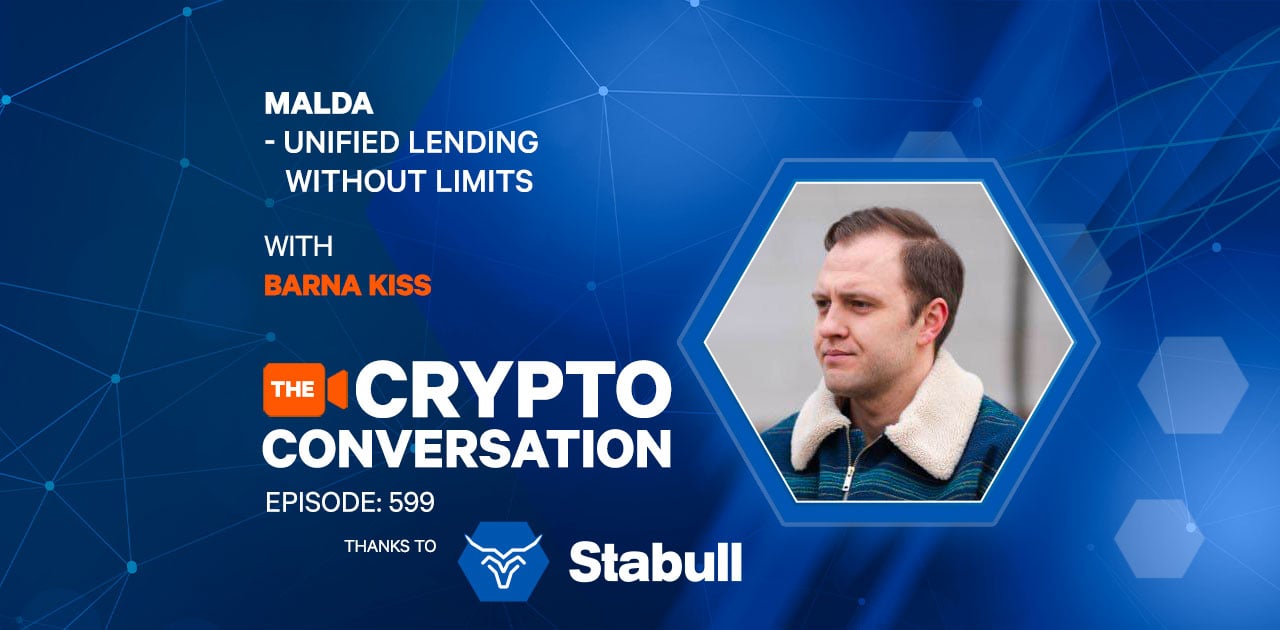 MALDA
- UNIFIED LENDING WITHOUT LIMITS

WITH
BARNA KISS

THE CRYPTO CONVERSATION
EPISODE: 599

THANKS TO Stabull